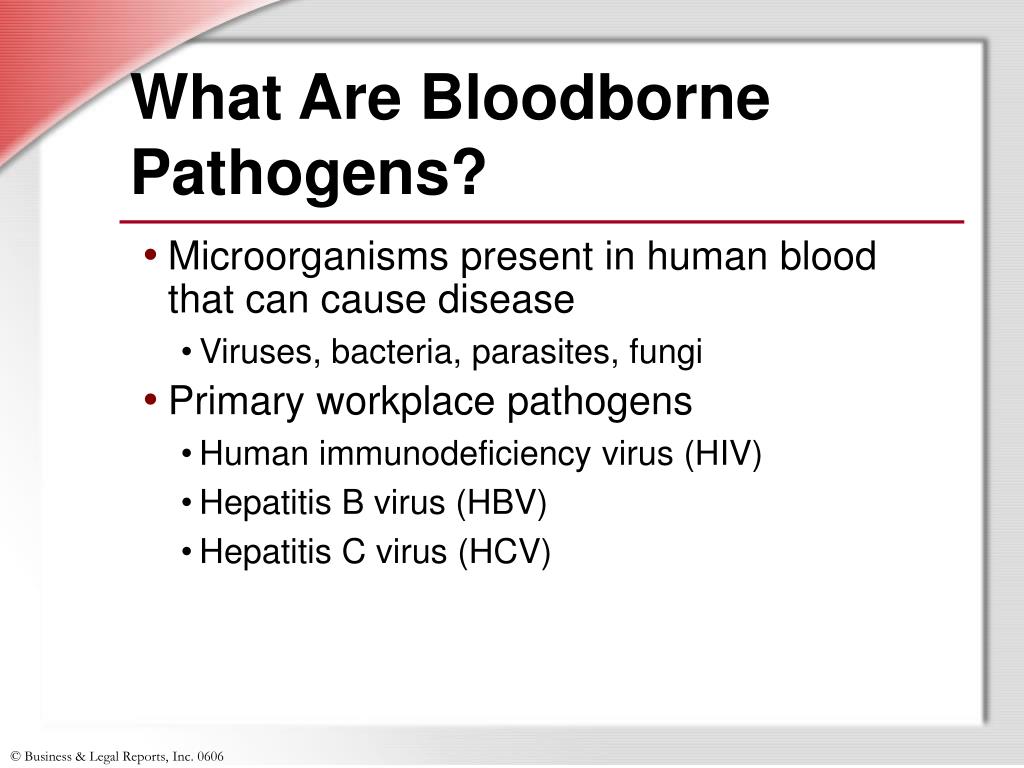 What Are Bloodborne Pathogens?

• Microorganisms present in human blood that can cause disease
  • Viruses, bacteria, parasites, fungi
• Primary workplace pathogens
  • Human immunodeficiency virus (HIV)
  • Hepatitis B virus (HBV)
  • Hepatitis C virus (HCV)

© Business & Legal Reports, Inc. 0606